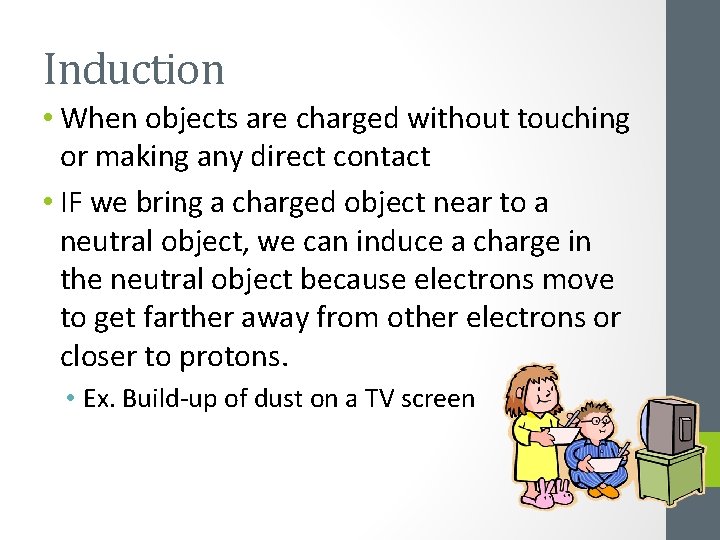 Induction

• When objects are charged without touching or making any direct contact

• IF we bring a charged object near to a neutral object, we can induce a charge in the neutral object because electrons move to get farther away from other electrons or closer to protons.

• Ex. Build-up of dust on a TV screen